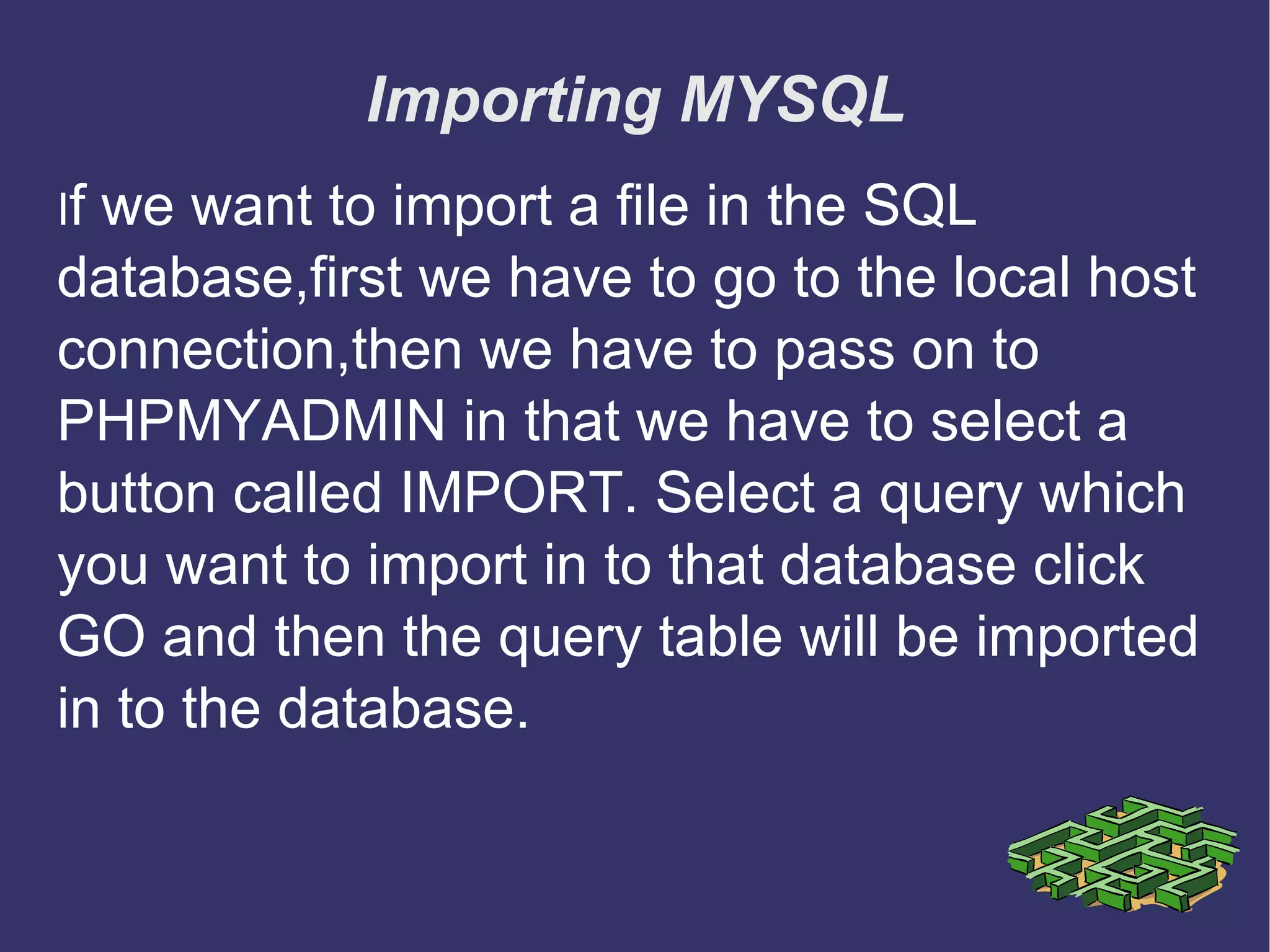 Importing MYSQL

If we want to import a file in the SQL database,first we have to go to the local host connection,then we have to pass on to PHPMYADMIN in that we have to select a button called IMPORT. Select a query which you want to import in to that database click GO and then the query table will be imported in to the database.